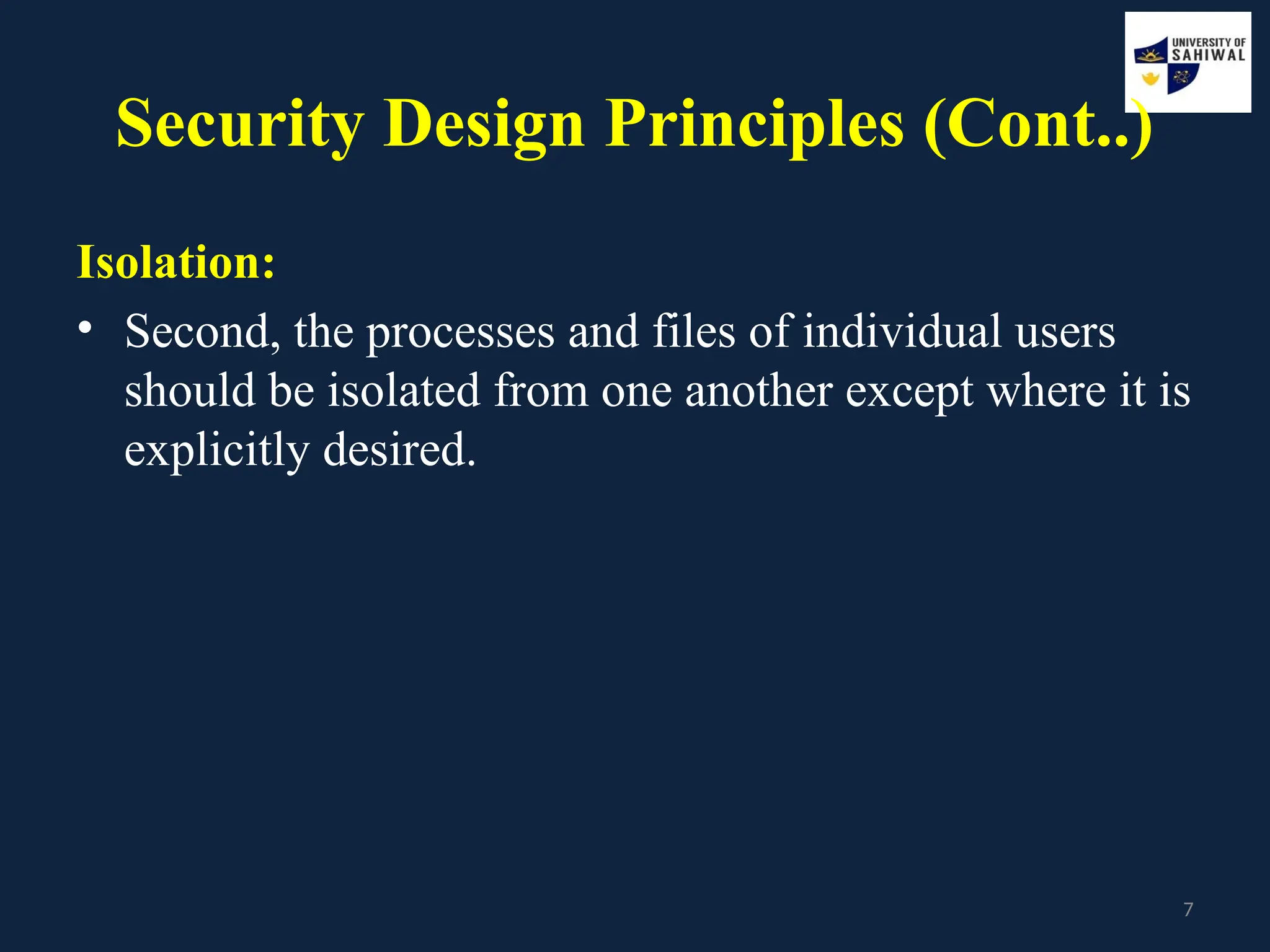 UNIVERSITY OF SAHIWAL

Security Design Principles (Cont..)

Isolation:

• Second, the processes and files of individual users should be isolated from one another except where it is explicitly desired.

7